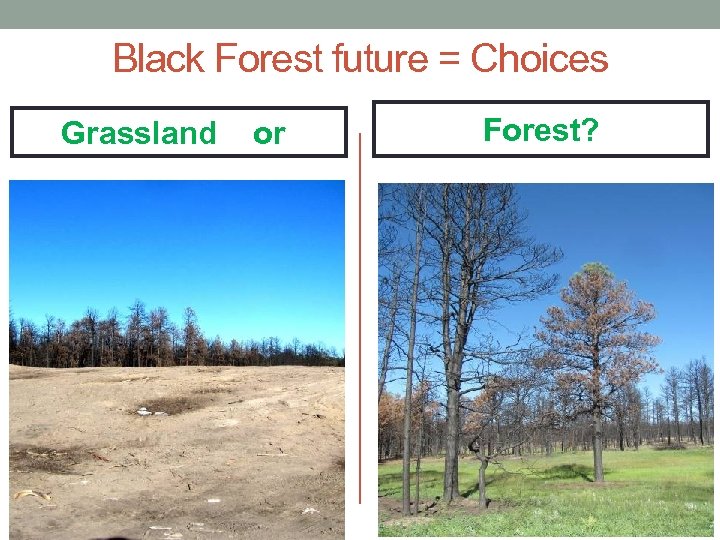 Black Forest future = Choices

Grassland or

Forest?